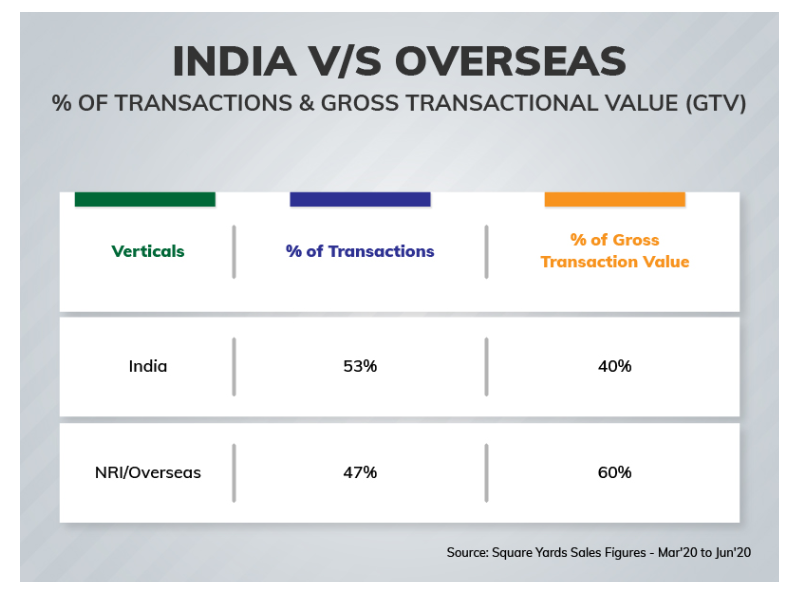 INDIA V/S OVERSEAS

% OF TRANSACTIONS & GROSS TRANSACTIONAL VALUE (GTV)

| Verticals | % of Transactions | % of Gross Transaction Value |
|---|---|---|
| India | 53% | 40% |
| NRI/Overseas | 47% | 60% |

Source: Square Yards Sales Figures - Mar'20 to Jun'20